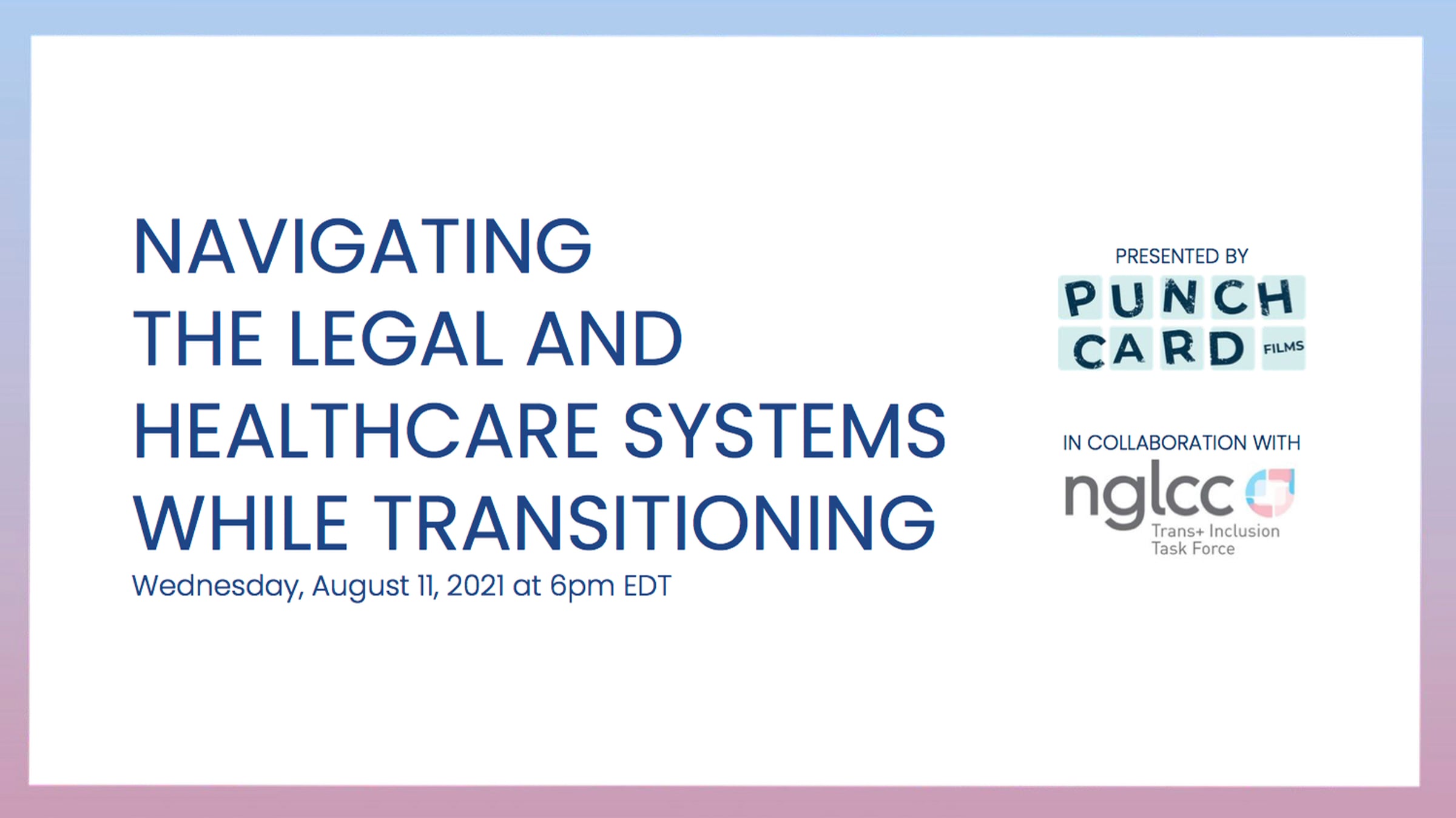 NAVIGATING THE LEGAL AND HEALTHCARE SYSTEMS WHILE TRANSITIONING

Wednesday, August 11, 2021 at 6pm EDT

PRESENTED BY

PUNCH CARD FILMS

IN COLLABORATION WITH

nglcc

Trans+ Inclusion Task Force